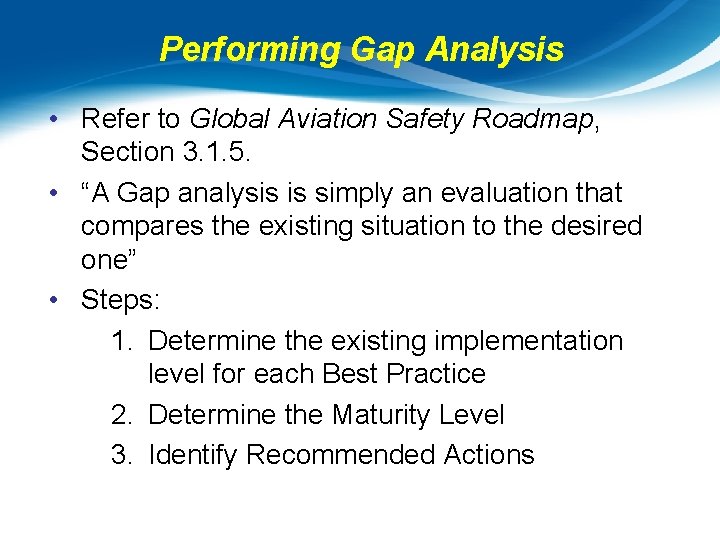 Performing Gap Analysis

• Refer to Global Aviation Safety Roadmap, Section 3.1.5.

• “A Gap analysis is simply an evaluation that compares the existing situation to the desired one”

• Steps:

1. Determine the existing implementation level for each Best Practice

2. Determine the Maturity Level

3. Identify Recommended Actions